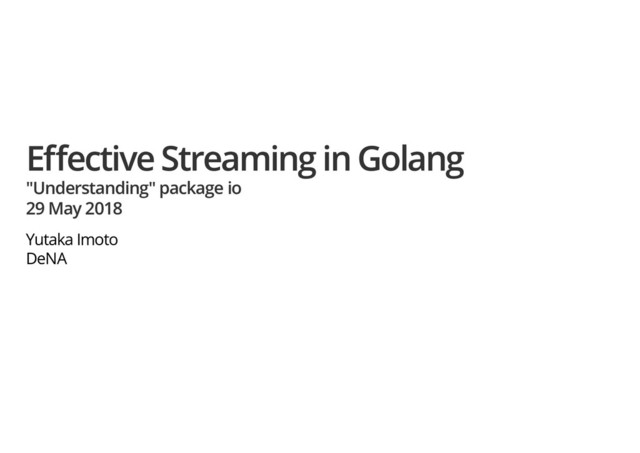 Effective Streaming in Golang
"Understanding" package io
29 May 2018

Yutaka Imoto
DeNA